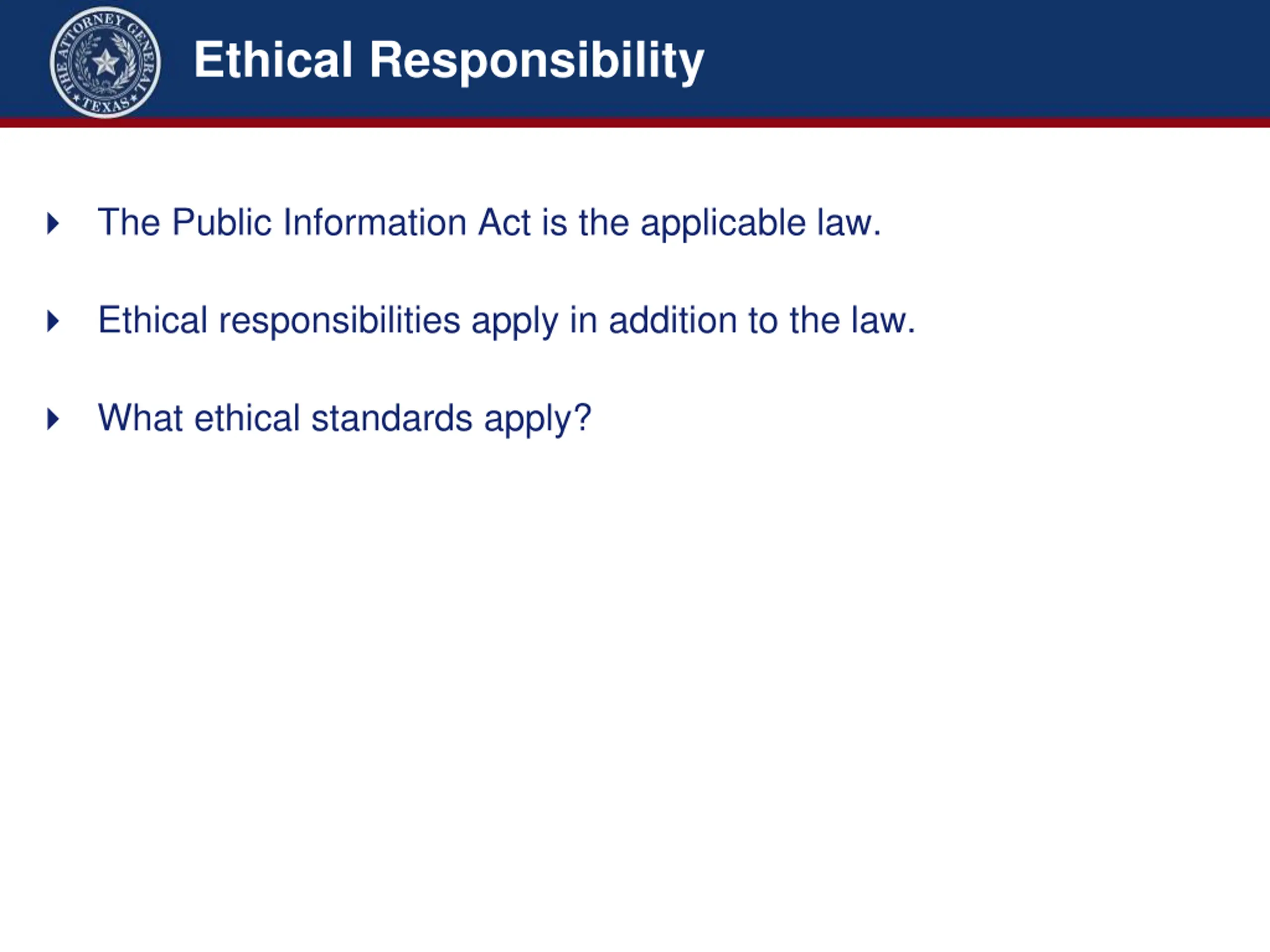 THE ATTORNEY GENERAL
TEXAS

Ethical Responsibility

The Public Information Act is the applicable law.

Ethical responsibilities apply in addition to the law.

What ethical standards apply?